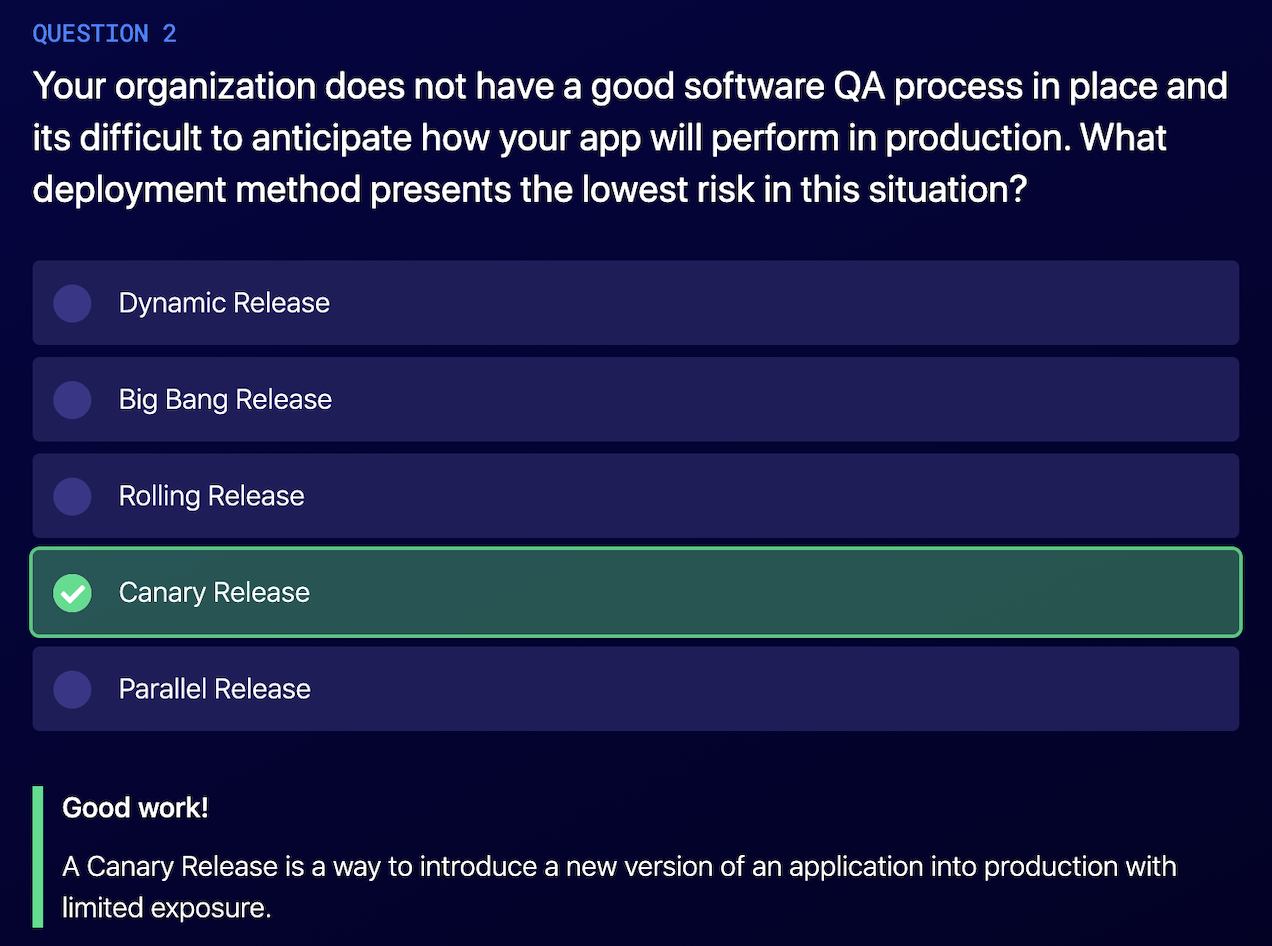 QUESTION 2

Your organization does not have a good software QA process in place and its difficult to anticipate how your app will perform in production. What deployment method presents the lowest risk in this situation?

Dynamic Release

Big Bang Release

Rolling Release

Canary Release

Parallel Release

Good work!

A Canary Release is a way to introduce a new version of an application into production with limited exposure.